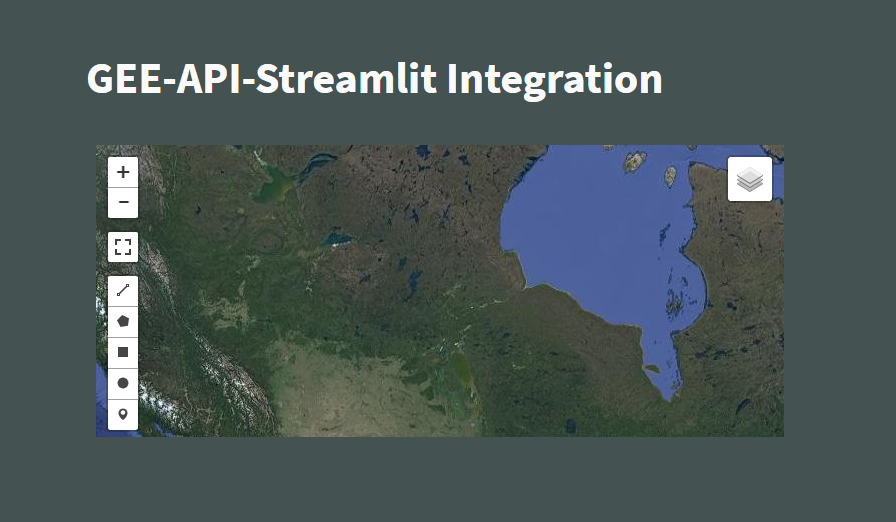 GEE-API-Streamlit Integration

+
−